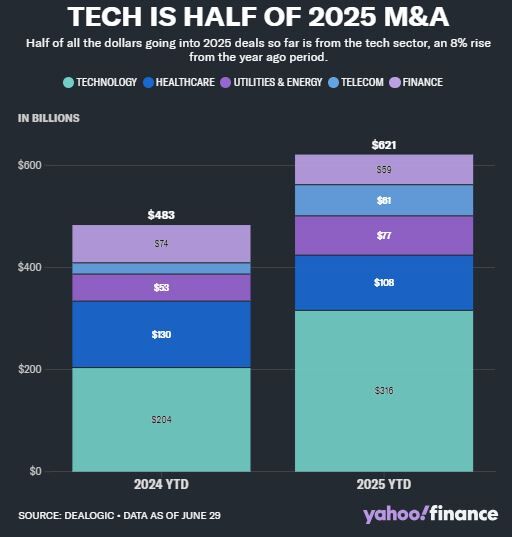 TECH IS HALF OF 2025 M&A

Half of all the dollars going into 2025 deals so far is from the tech sector, an 8% rise from the year ago period.

TECHNOLOGY HEALTHCARE UTILITIES & ENERGY TELECOM FINANCE

IN BILLIONS

$600
$400
$200
$0

$483
$74
$53
$130
$204

$621
$59
$61
$77
$108
$316

2024 YTD
2025 YTD

SOURCE: DEALOGIC • DATA AS OF JUNE 29

yahoo!finance